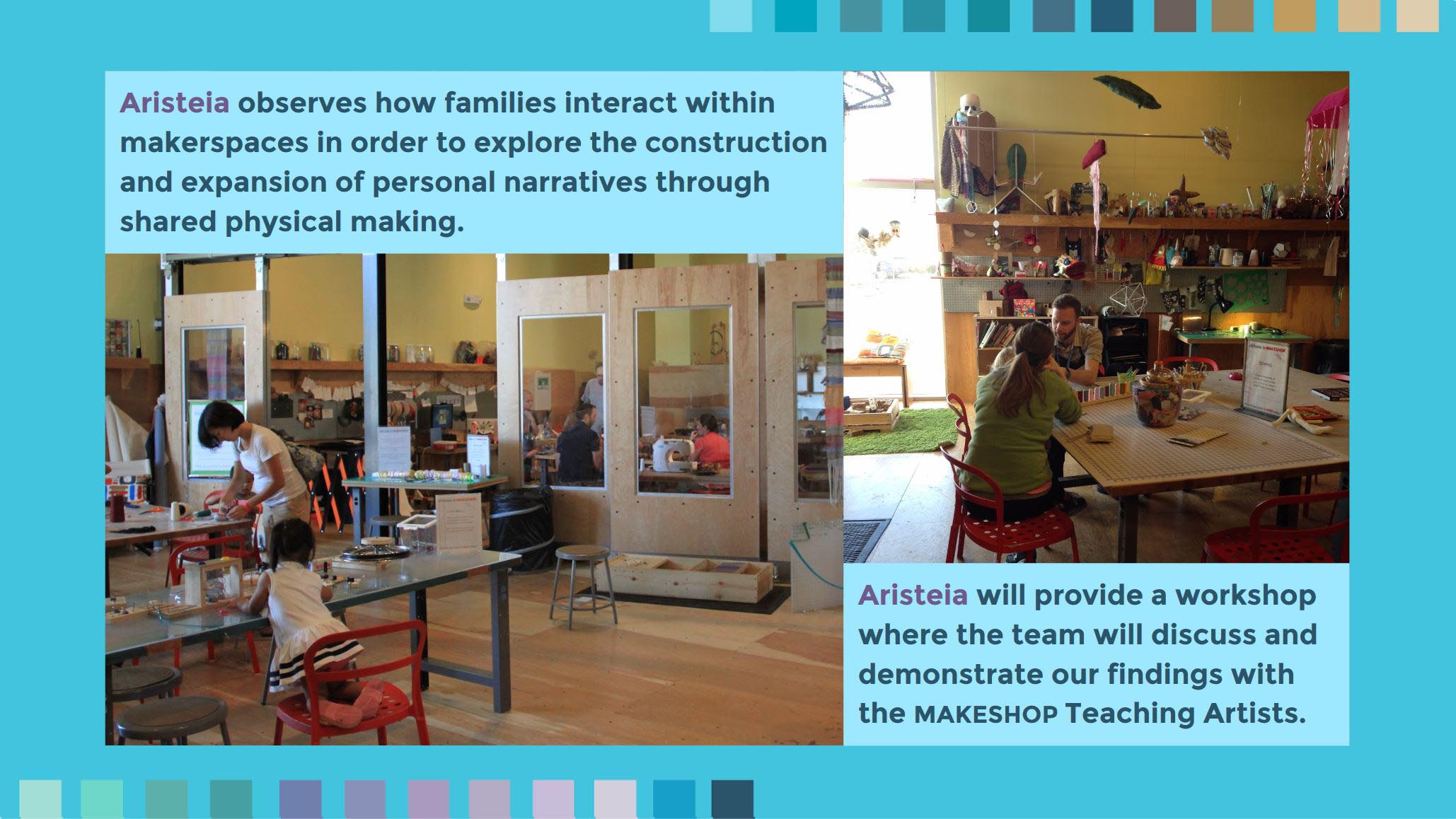 Aristeia observes how families interact within makerspaces in order to explore the construction and expansion of personal narratives through shared physical making.

Aristeia will provide a workshop where the team will discuss and demonstrate our findings with the MAKESHOP Teaching Artists.